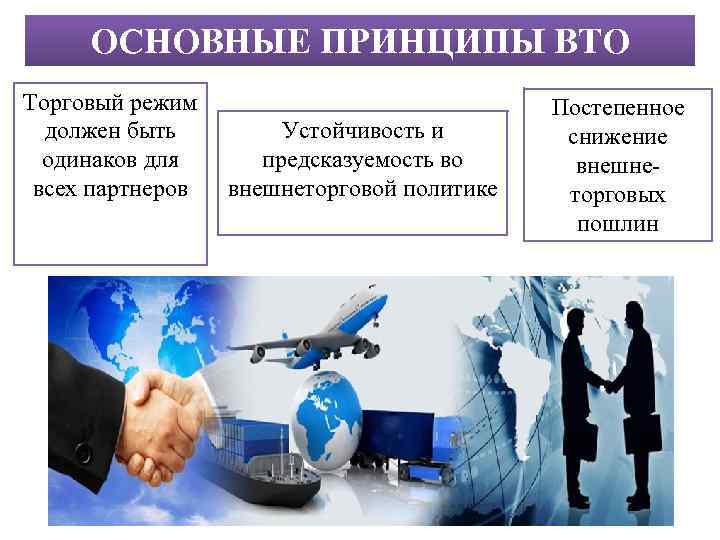 ОСНОВНЫЕ ПРИНЦИПЫ ВТО

Торговый режим должен быть одинаков для всех партнеров

Устойчивость и предсказуемость во внешнеторговой политике

Постепенное снижение внешнеторговых пошлин